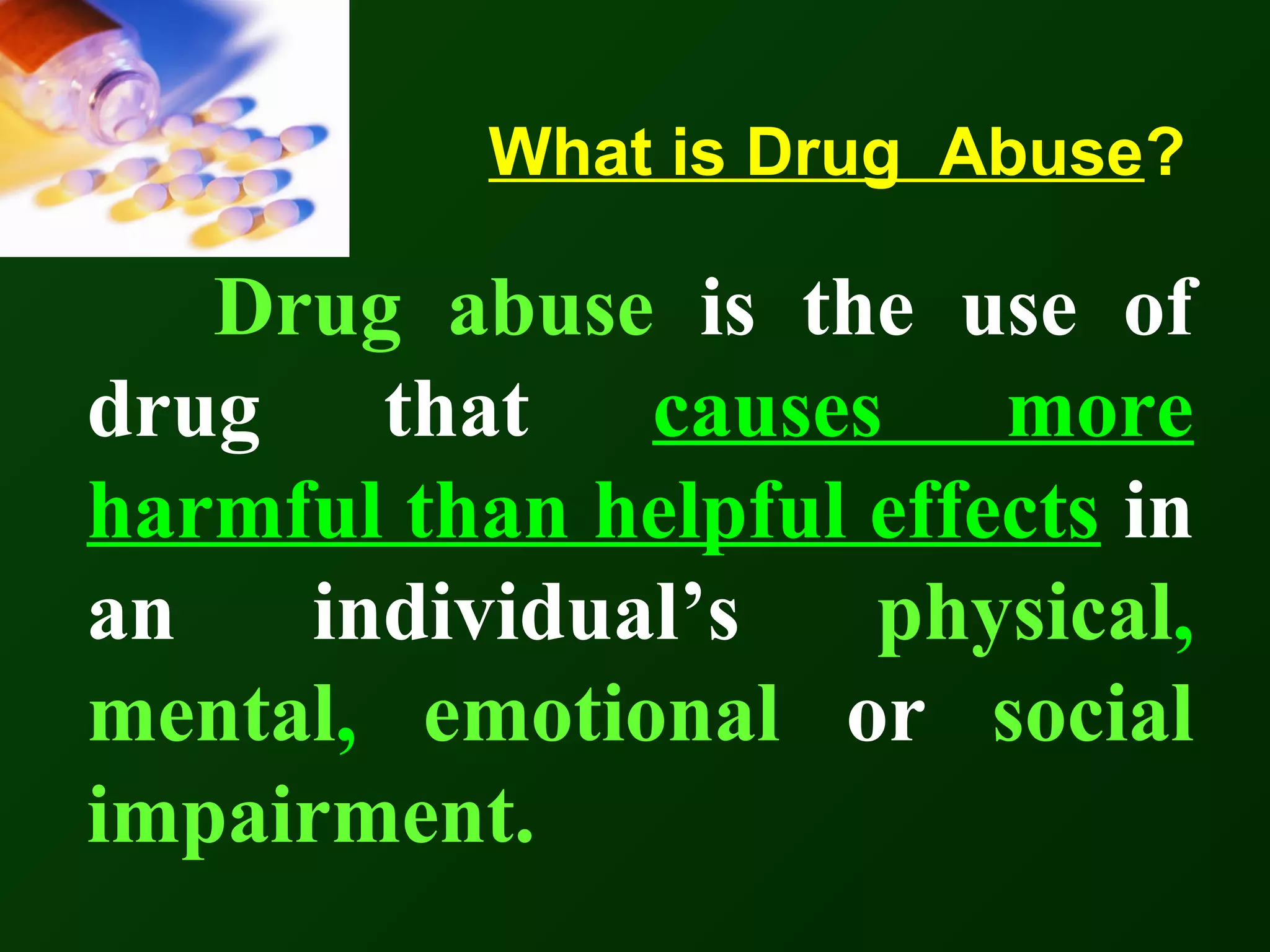 What is Drug Abuse?

Drug abuse is the use of drug that causes more harmful than helpful effects in an individual’s physical, mental, emotional or social impairment.